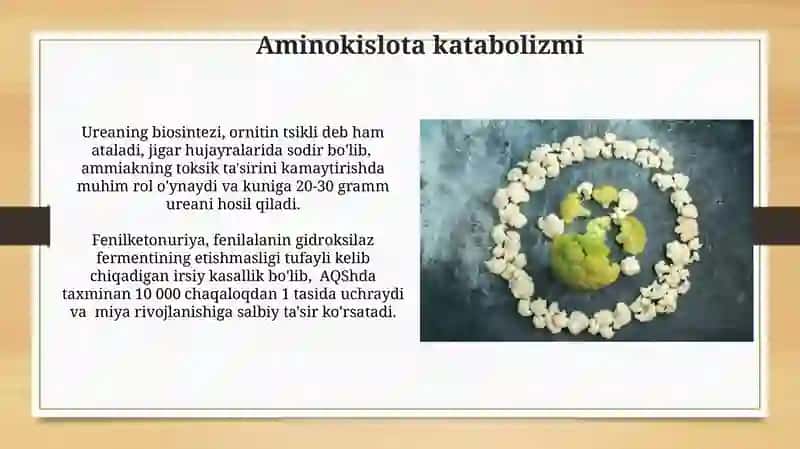 Aminokislota katabolizmi

Ureaning biosintezi, ornitin tsikli deb ham ataladi, jigar hujayralarida sodir bo'lib, ammiakning toksik ta'sirini kamaytirishda muhim rol o'ynaydi va kuniga 20-30 gramm ureani hosil qiladi.

Fenilketonuriya, fenilalanin gidroksilaz fermentining etishmasligi tufayli kelib chiqadigan irsiy kasallik bo'lib, AQShda taxminan 10 000 chaqaloqdan 1 tasida uchraydi va miya rivojlanishiga salbiy ta'sir ko'rsatadi.